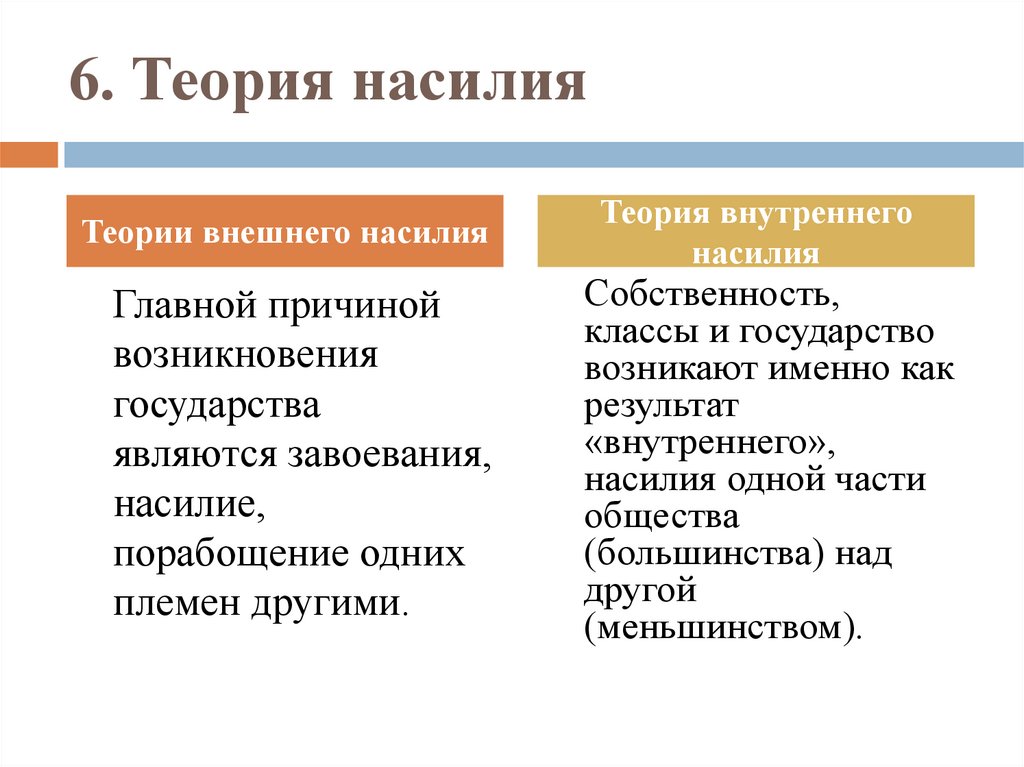 6. Теория насилия

Теории внешнего насилия

Главной причиной возникновения государства являются завоевания, насилие, порабощение одних племен другими.

Теория внутреннего насилия

Собственность, классы и государство возникают именно как результат «внутреннего», насилия одной части общества (большинства) над другой (меньшинством).